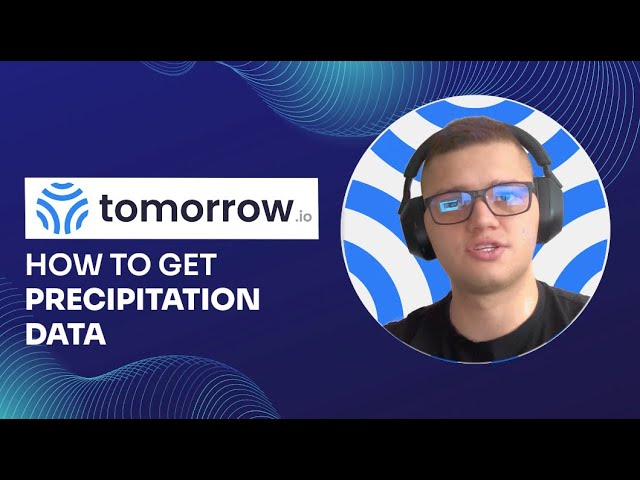 tomorrow.io

HOW TO GET PRECIPITATION DATA